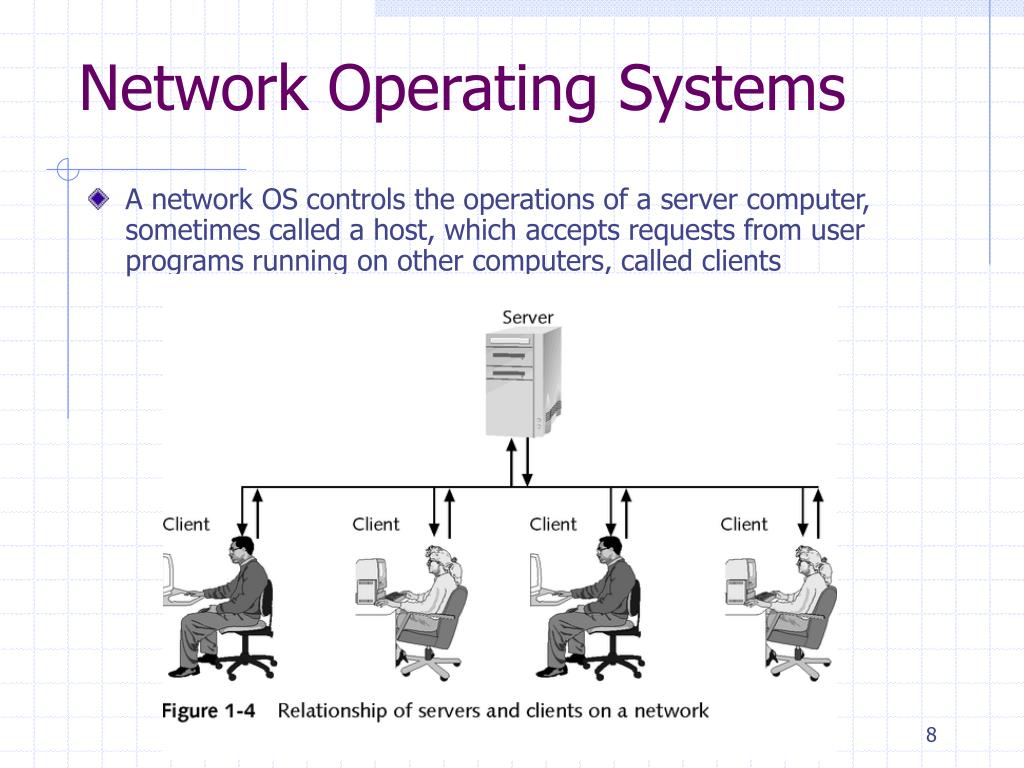 Network Operating Systems

A network OS controls the operations of a server computer, sometimes called a host, which accepts requests from user programs running on other computers, called clients

Server

Client

Client

Client

Client

Figure 1-4 Relationship of servers and clients on a network

8